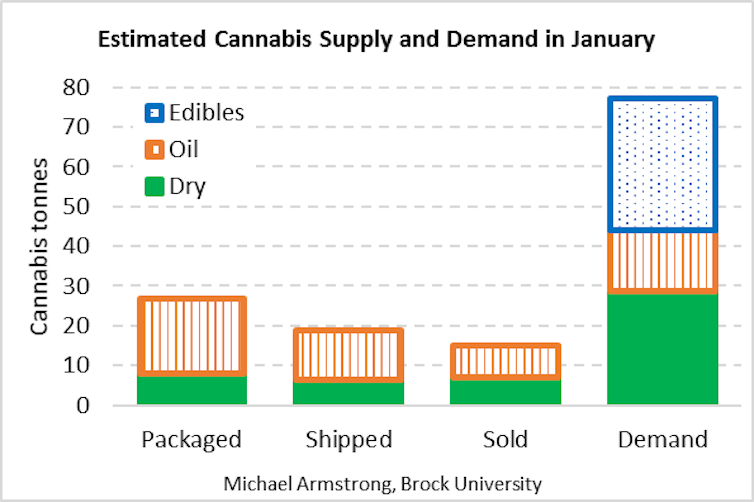 Estimated Cannabis Supply and Demand in January

Cannabis tonnes

80
70
60
50
40
30
20
10
0

Edibles
Oil
Dry

Packaged
Shipped
Sold
Demand

Michael Armstrong, Brock University